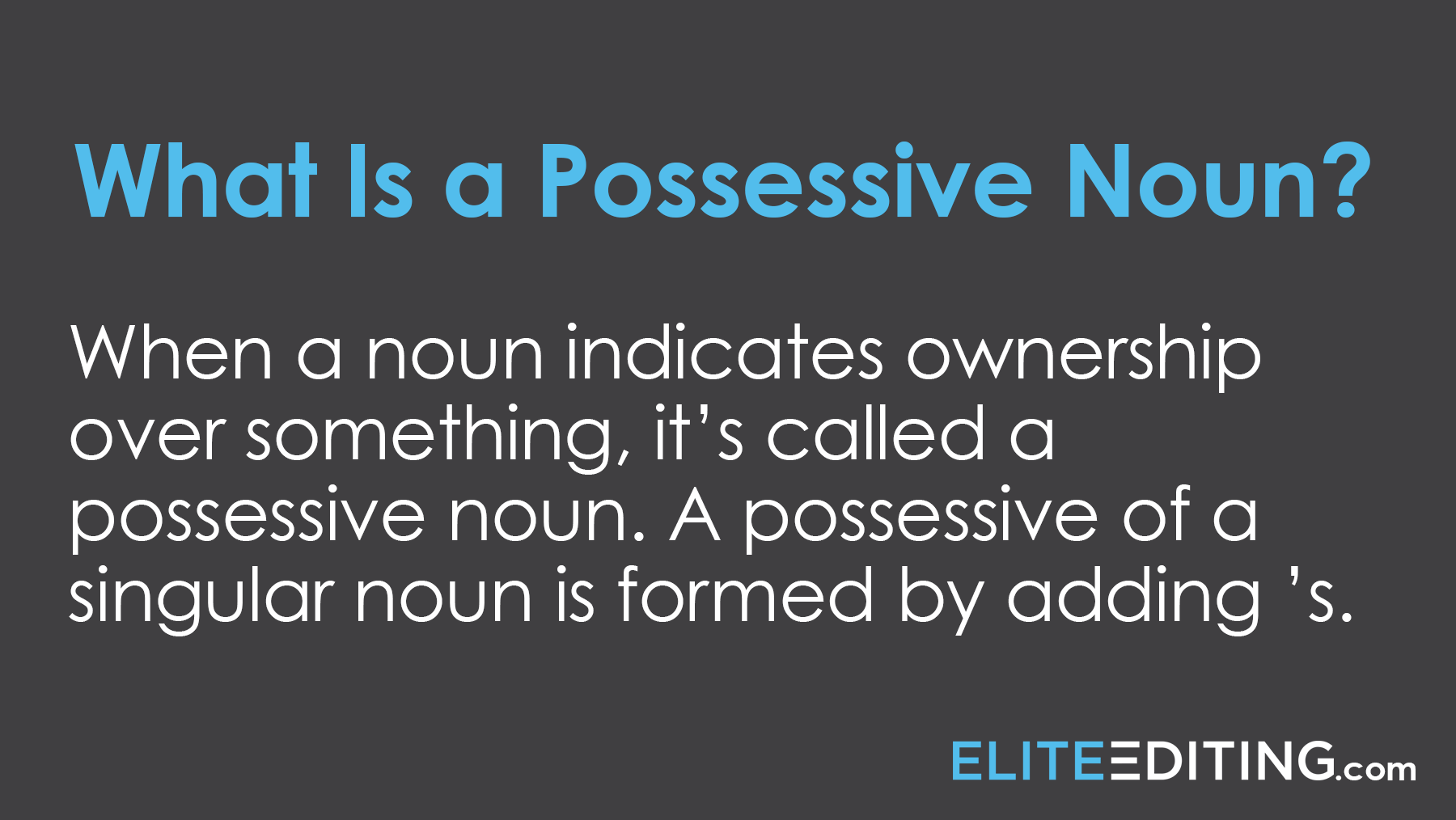 What Is a Possessive Noun?

When a noun indicates ownership over something, it’s called a possessive noun. A possessive of a singular noun is formed by adding ’s.

ELITEEDITING.com